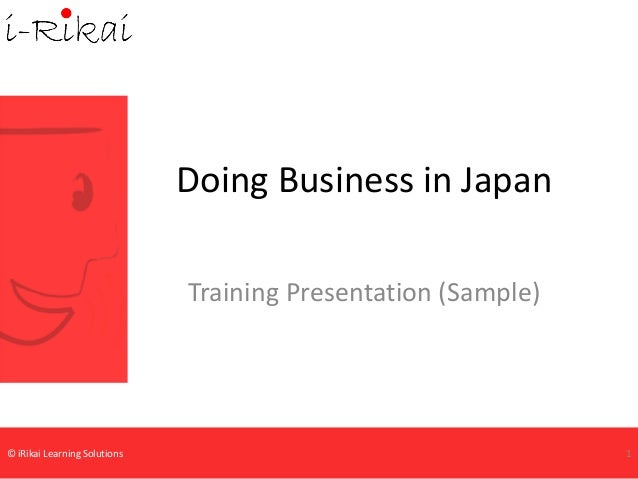 i-Rikai

Doing Business in Japan

Training Presentation (Sample)

© iRikai Learning Solutions

1